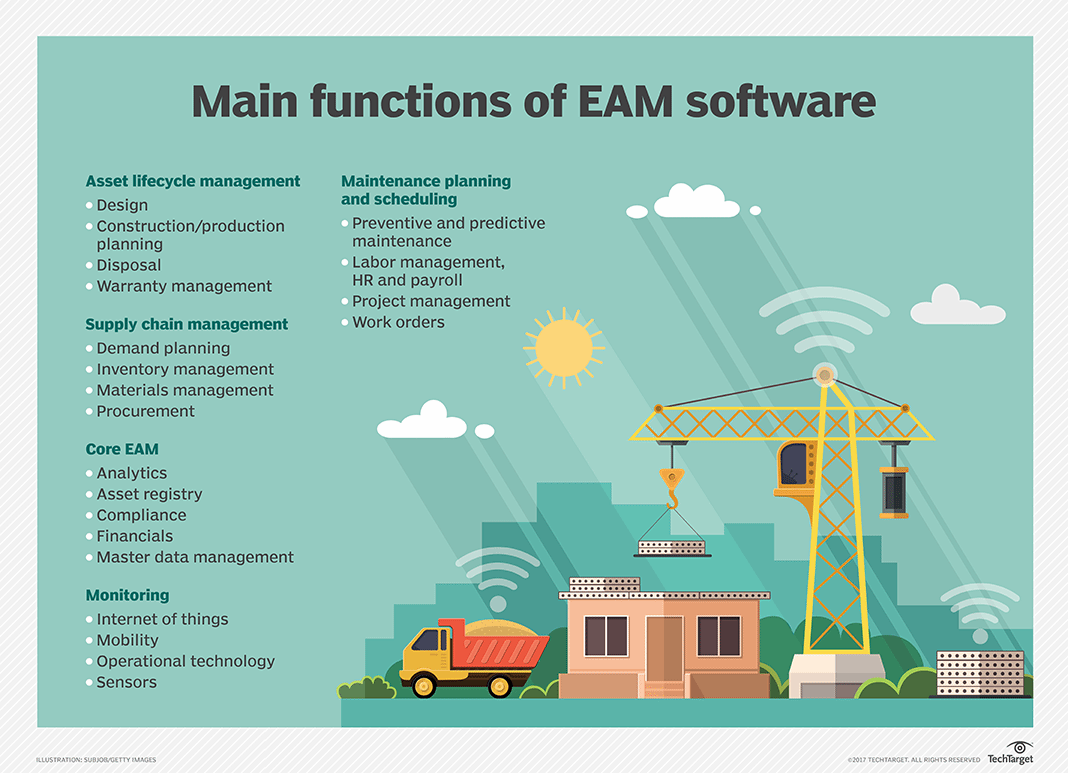 Main functions of EAM software

Asset lifecycle management
• Design
• Construction/production planning
• Disposal
• Warranty management

Supply chain management
• Demand planning
• Inventory management
• Materials management
• Procurement

Core EAM
• Analytics
• Asset registry
• Compliance
• Financials
• Master data management

Monitoring
• Internet of things
• Mobility
• Operational technology
• Sensors

Maintenance planning and scheduling
• Preventive and predictive maintenance
• Labor management, HR and payroll
• Project management
• Work orders

ILLUSTRATION: SUBJOB/GETTY IMAGES

©2017 TECHTARGET. ALL RIGHTS RESERVED TechTarget